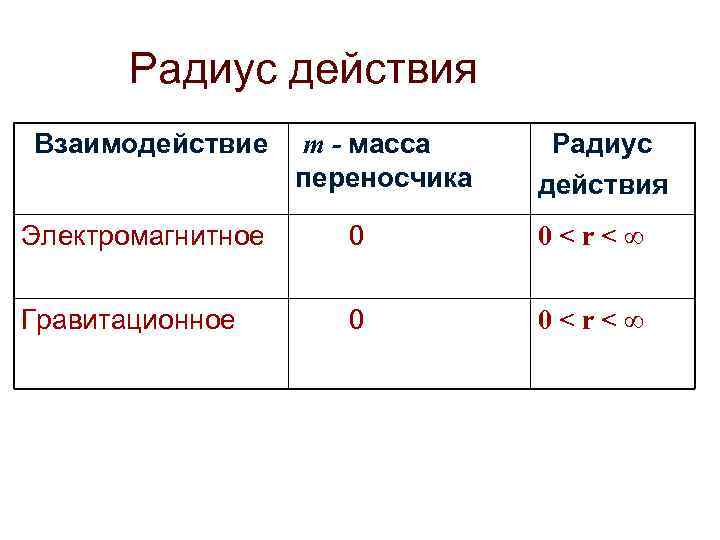 Радиус действия

| Взаимодействие | $m$ - масса переносчика | Радиус действия |
|---|---|---|
| Электромагнитное | 0 | $0 < r < \infty$ |
| Гравитационное | 0 | $0 < r < \infty$ |